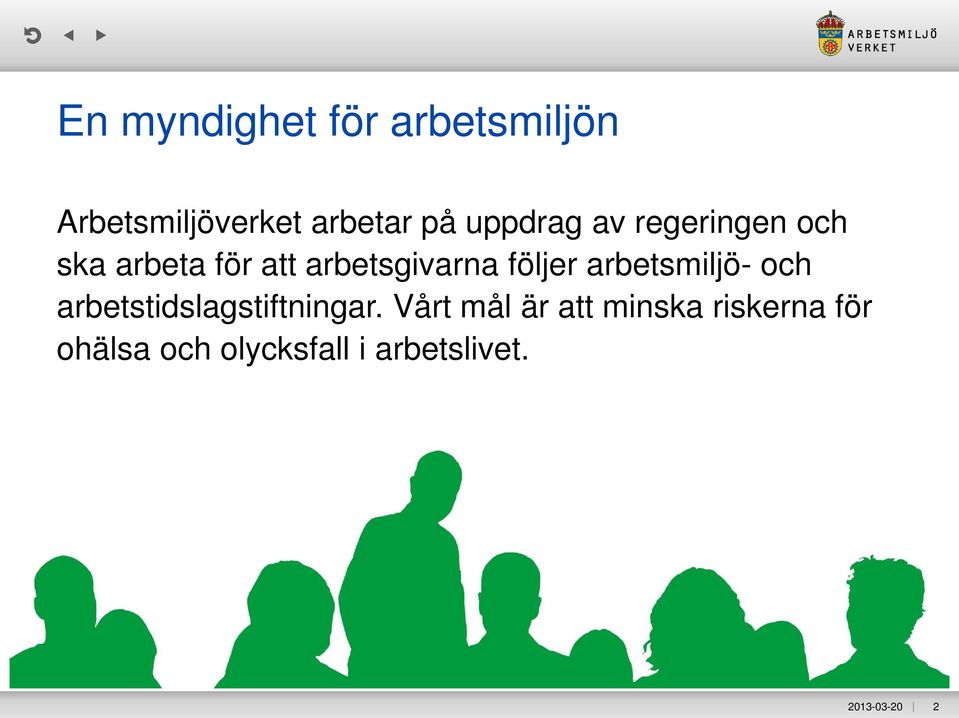 ARBETSMILJÖ VERKET

En myndighet för arbetsmiljön

Arbetsmiljöverket arbetar på uppdrag av regeringen och ska arbeta för att arbetsgivarna följer arbetsmiljö- och arbetstidslagstiftningar. Vårt mål är att minska riskerna för ohälsa och olycksfall i arbetslivet.

2013-03-20 | 2